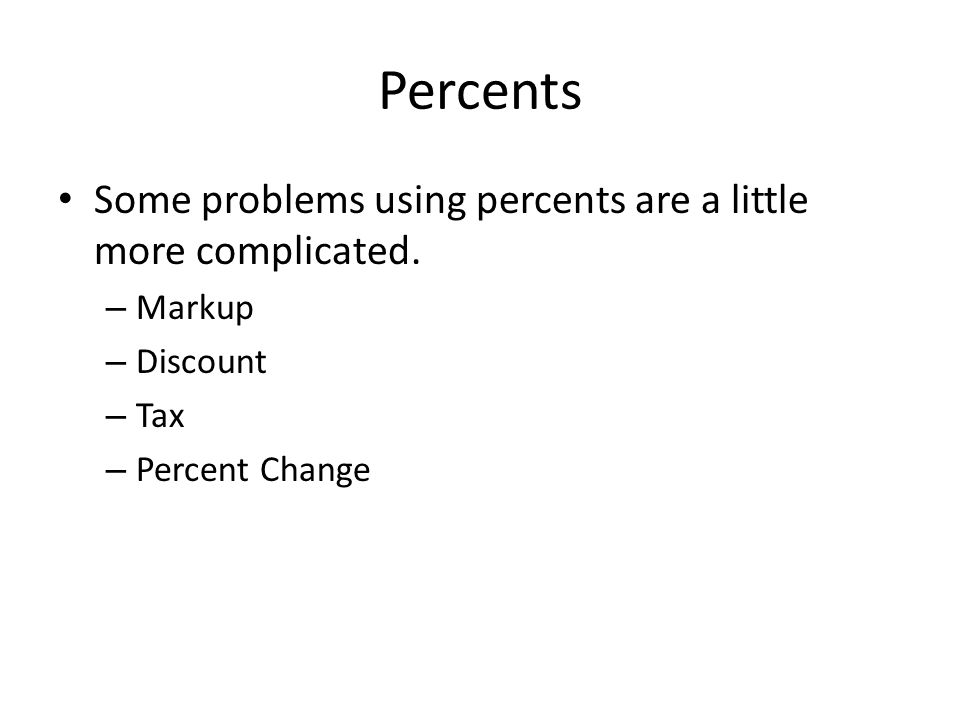 Percents

• Some problems using percents are a little more complicated.
 – Markup
 – Discount
 – Tax
 – Percent Change